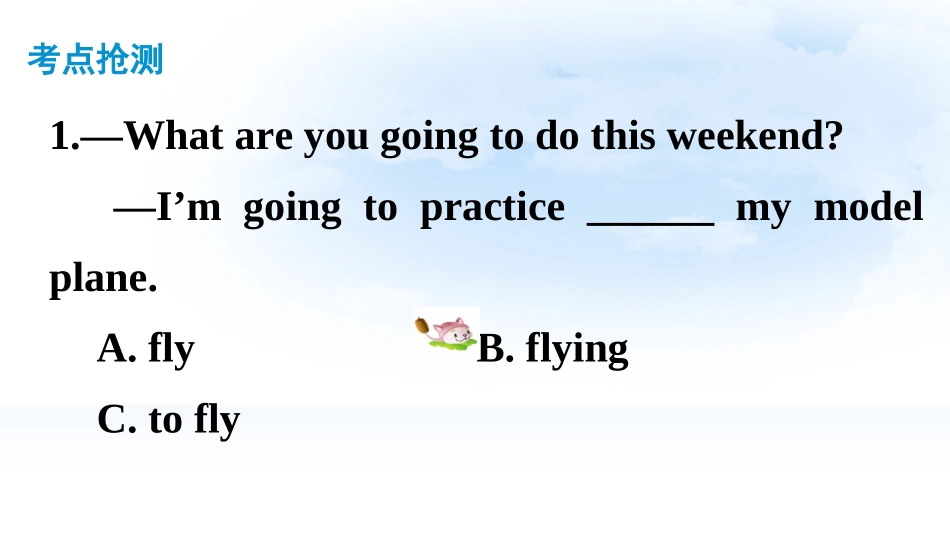 考点抢测

1.—What are you going to do this weekend?

—I’m going to practice ______ my model plane.

A. fly

B. flying

C. to fly